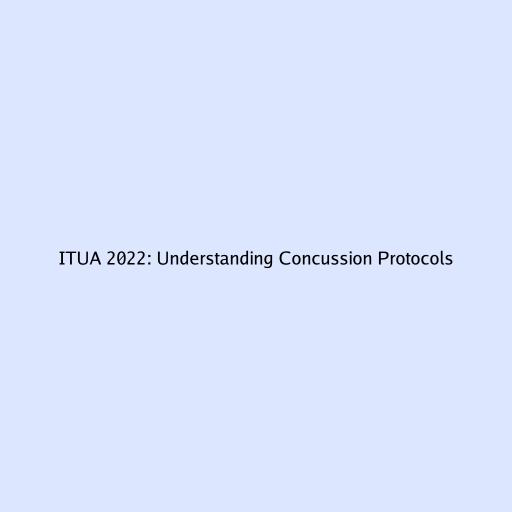 ITUA 2022: Understanding Concussion Protocols